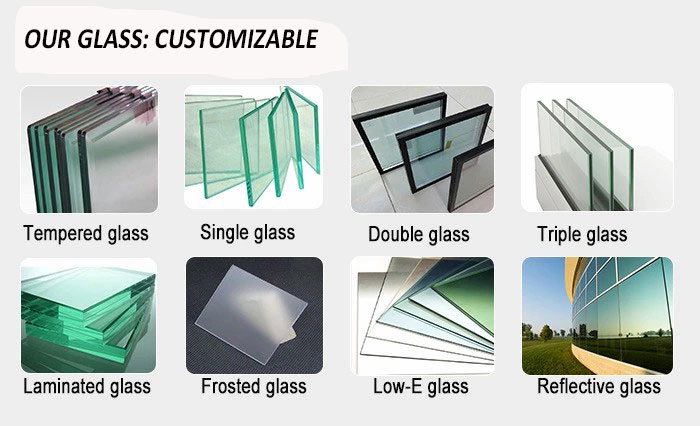 OUR GLASS: CUSTOMIZABLE

Tempered glass

Single glass

Double glass

Triple glass

Laminated glass

Frosted glass

Low-E glass

Reflective glass